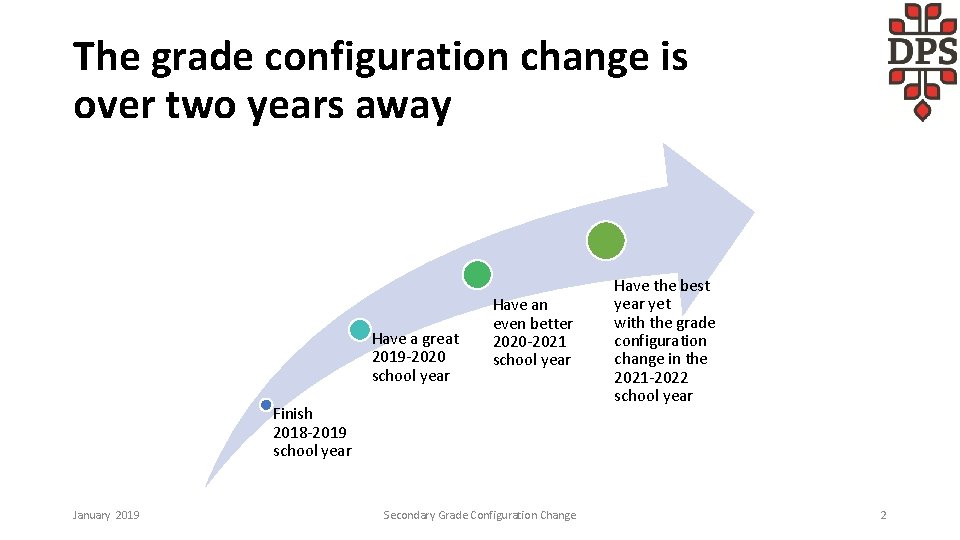 The grade configuration change is over two years away

DPS

Finish 2018-2019 school year

Have a great 2019-2020 school year

Have an even better 2020-2021 school year

Have the best year yet with the grade configuration change in the 2021-2022 school year

January 2019

Secondary Grade Configuration Change

2